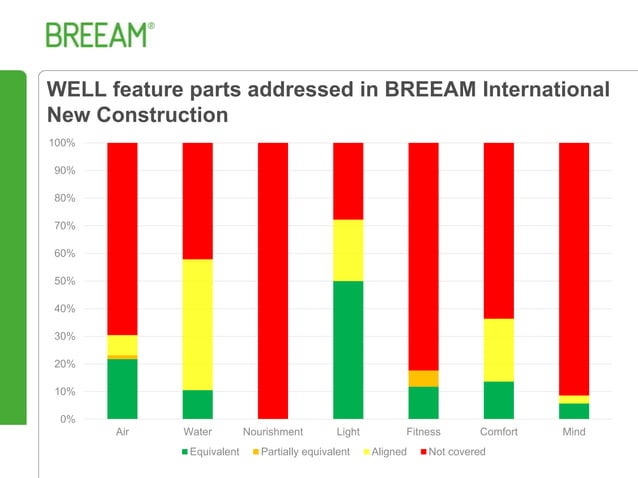 BREEAM®

WELL feature parts addressed in BREEAM International New Construction

100%
90%
80%
70%
60%
50%
40%
30%
20%
10%
0%

Air
Water
Nourishment
Light
Fitness
Comfort
Mind

Equivalent
Partially equivalent
Aligned
Not covered